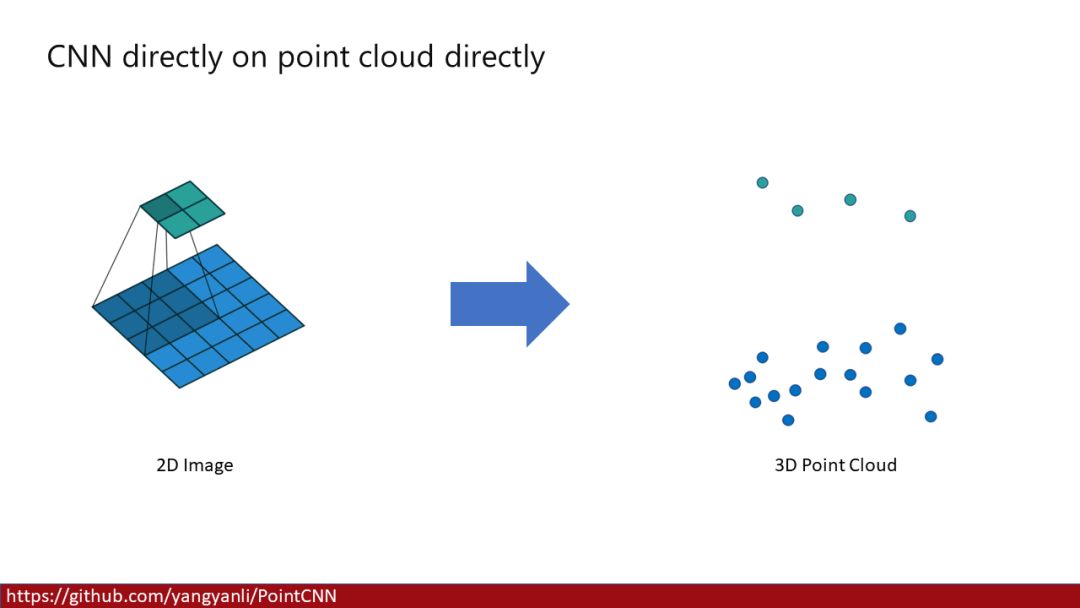 CNN directly on point cloud directly

2D Image

3D Point Cloud

https://github.com/yangyanli/PointCNN